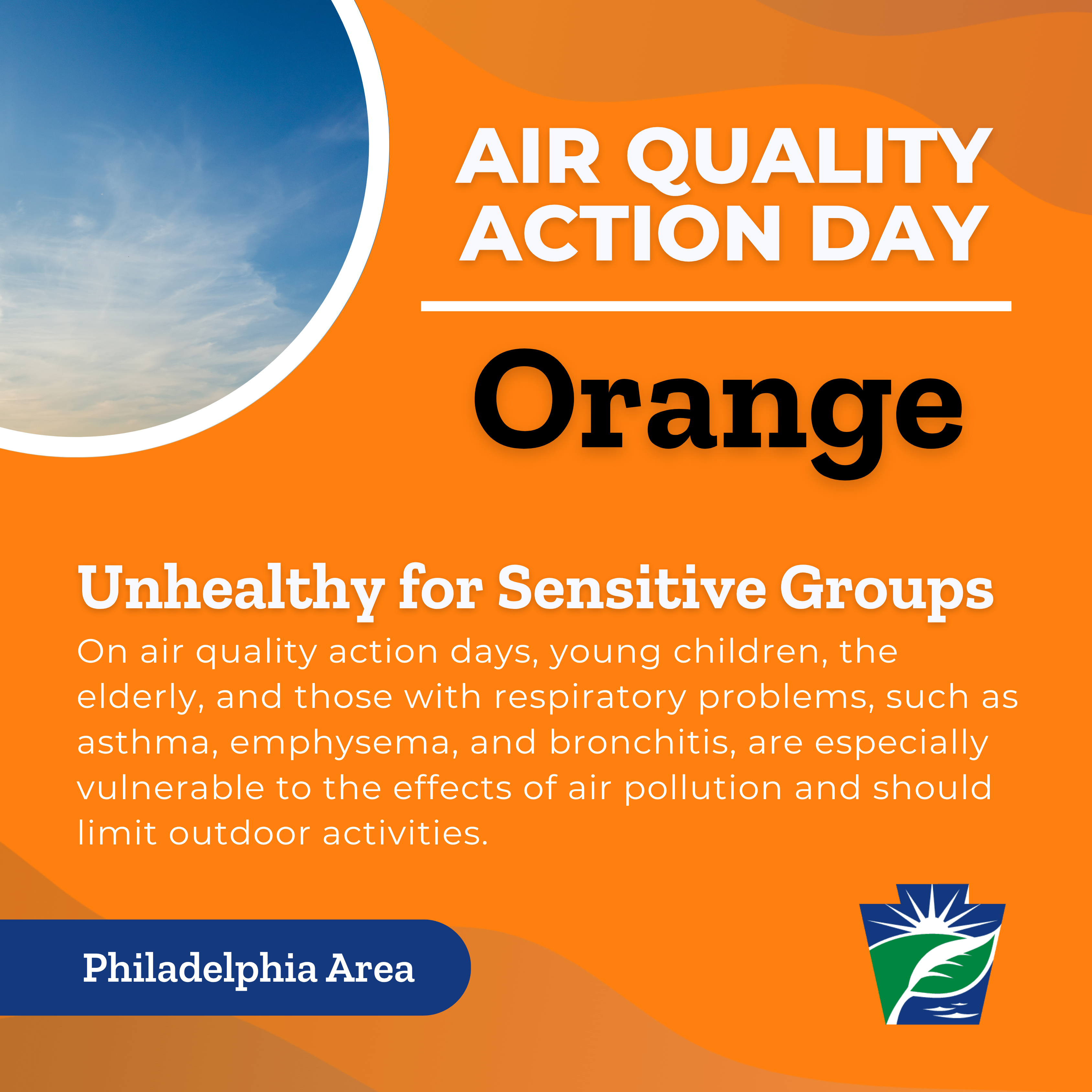 AIR QUALITY ACTION DAY

Orange

Unhealthy for Sensitive Groups

On air quality action days, young children, the elderly, and those with respiratory problems, such as asthma, emphysema, and bronchitis, are especially vulnerable to the effects of air pollution and should limit outdoor activities.

Philadelphia Area